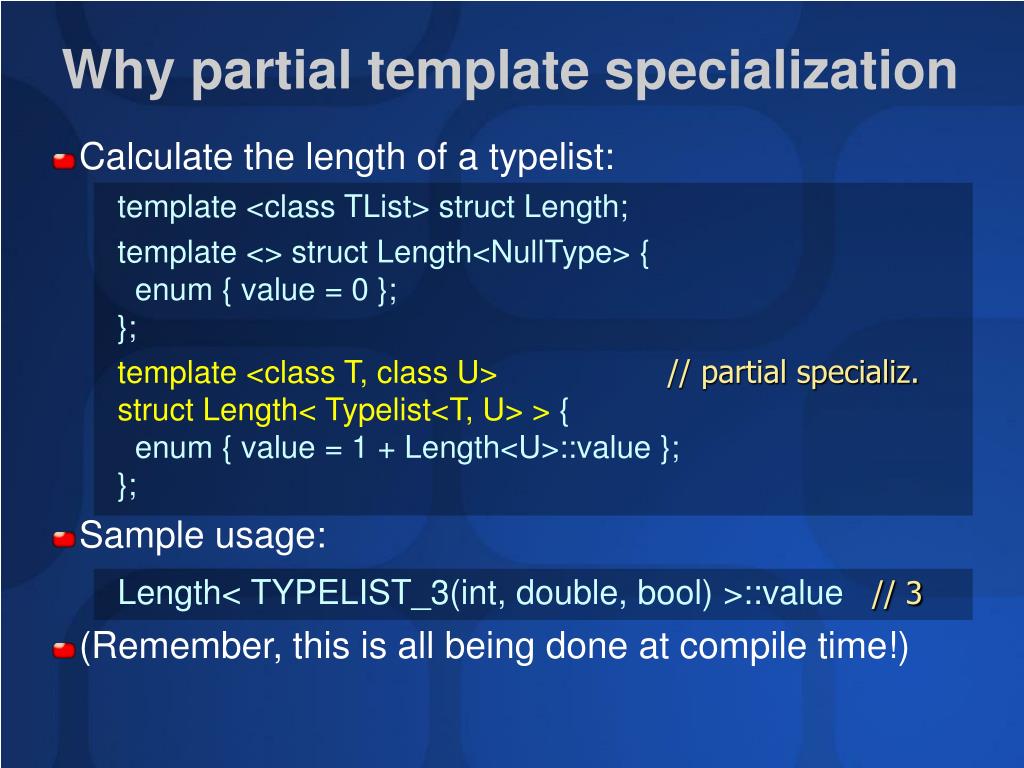 Why partial template specialization

Calculate the length of a typelist:

template <class TList> struct Length;
template <> struct Length<NullType> {
  enum { value = 0 };
};
template <class T, class U>  // partial specializ.
struct Length< Typelist<T, U> > {
  enum { value = 1 + Length<U>::value };
};

Sample usage:

Length< TYPELIST_3(int, double, bool) >::value  // 3

(Remember, this is all being done at compile time!)